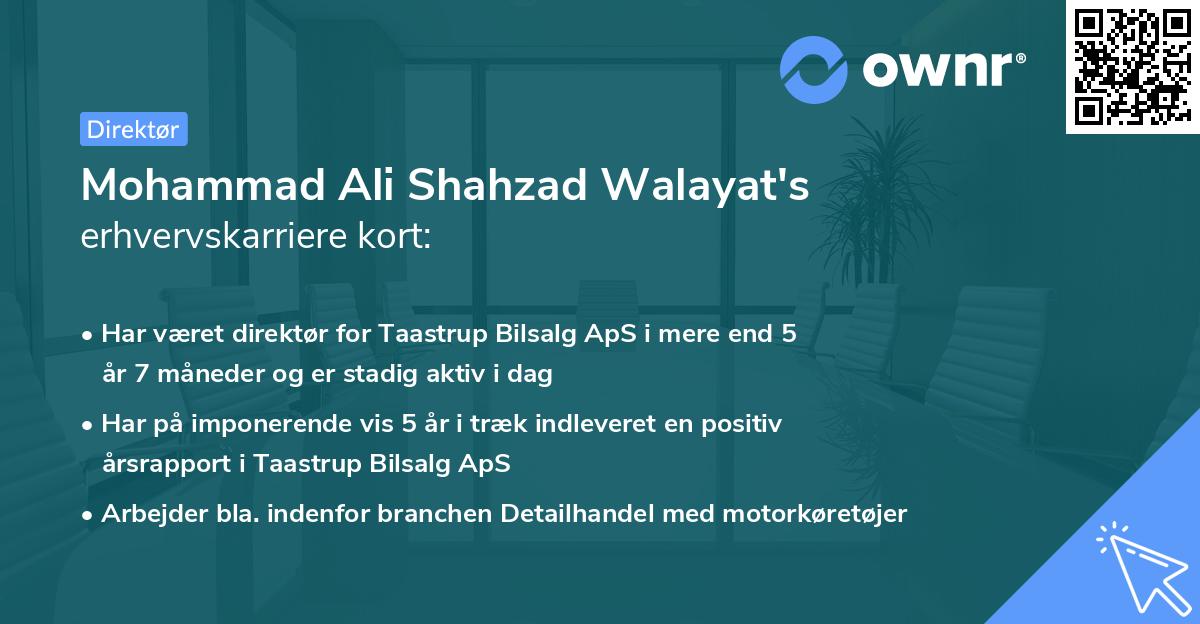 ownr®

Direktør

Mohammad Ali Shahzad Walayat's erhvervskarriere kort:

• Har været direktør for Taastrup Bilsalg ApS i mere end 5 år 7 måneder og er stadig aktiv i dag

• Har på imponerende vis 5 år i træk indleveret en positiv årsrapport i Taastrup Bilsalg ApS

• Arbejder bla. indenfor branchen Detailhandel med motorkøretøjer